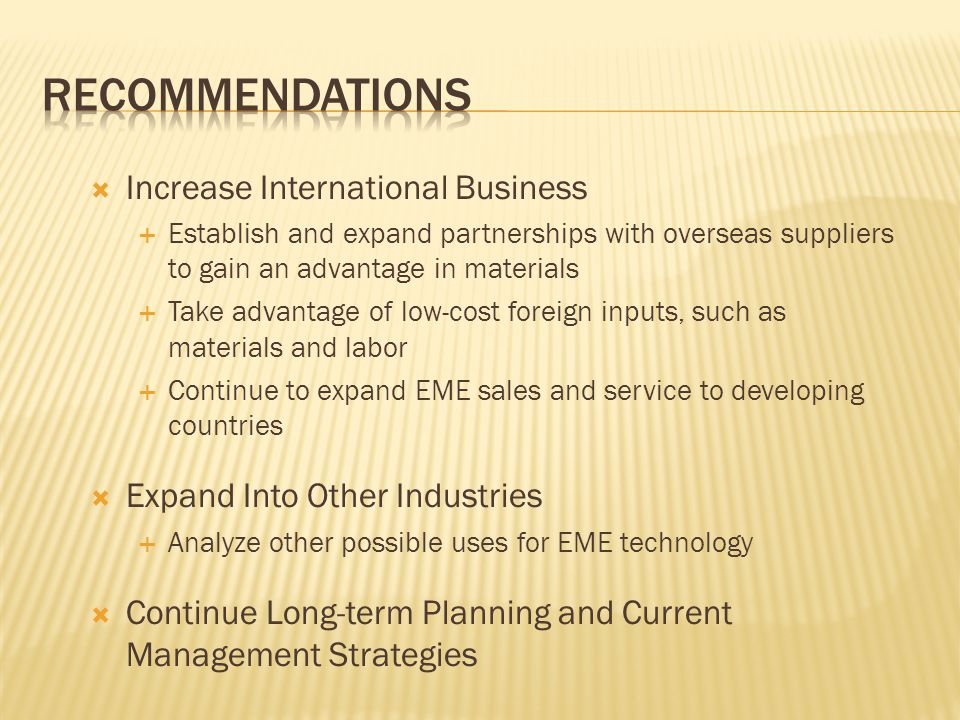 RECOMMENDATIONS

Increase International Business

Establish and expand partnerships with overseas suppliers to gain an advantage in materials

Take advantage of low-cost foreign inputs, such as materials and labor

Continue to expand EME sales and service to developing countries

Expand Into Other Industries

Analyze other possible uses for EME technology

Continue Long-term Planning and Current Management Strategies